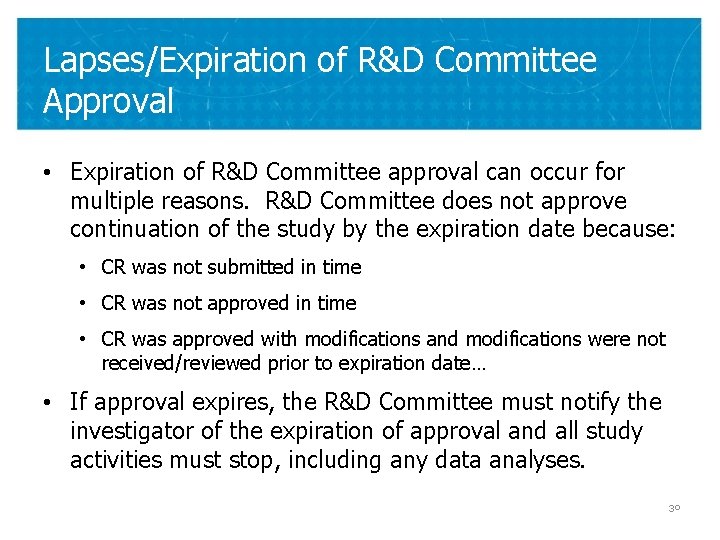 Lapses/Expiration of R&D Committee Approval

• Expiration of R&D Committee approval can occur for multiple reasons. R&D Committee does not approve continuation of the study by the expiration date because:

• CR was not submitted in time

• CR was not approved in time

• CR was approved with modifications and modifications were not received/reviewed prior to expiration date…

• If approval expires, the R&D Committee must notify the investigator of the expiration of approval and all study activities must stop, including any data analyses.

30